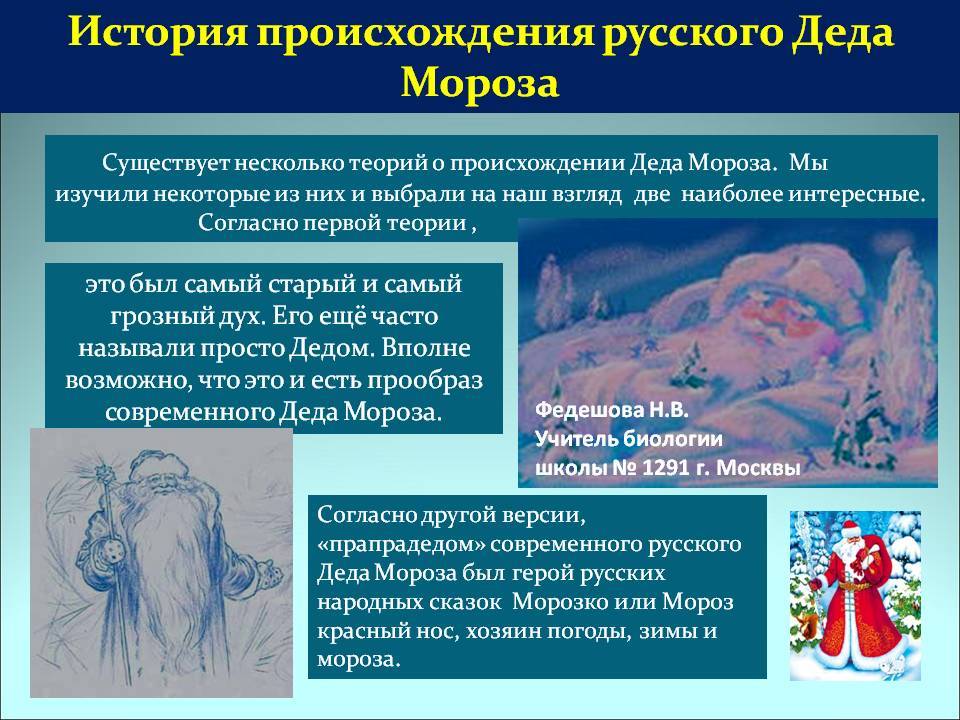 История происхождения русского Деда Мороза

Существует несколько теорий о происхождении Деда Мороза. Мы изучили некоторые из них и выбрали на наш взгляд две наиболее интересные. Согласно первой теории ,

это был самый старый и самый грозный дух. Его ещё часто называли просто Дедом. Вполне возможно, что это и есть прообраз современного Деда Мороза.

Федешова Н.В.
Учитель биологии
школы № 1291 г. Москвы

Согласно другой версии, «прапрадедом» современного русского Деда Мороза был герой русских народных сказок Морозко или Мороз красный нос, хозяин погоды, зимы и мороза.